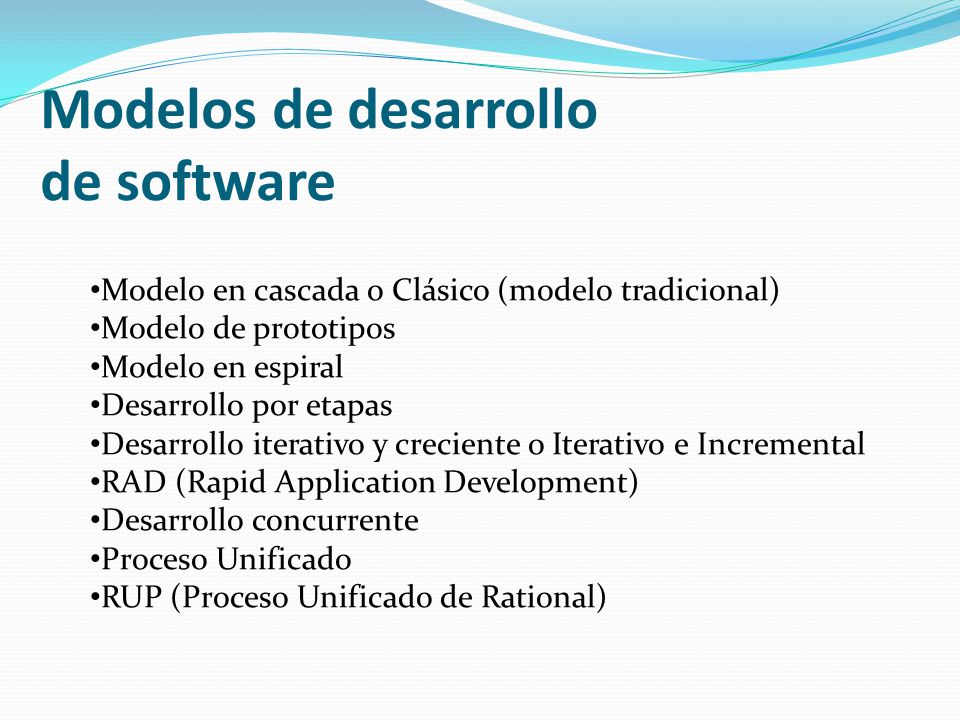 Modelos de desarrollo de software

•Modelo en cascada o Clásico (modelo tradicional)
•Modelo de prototipos
•Modelo en espiral
•Desarrollo por etapas
•Desarrollo iterativo y creciente o Iterativo e Incremental
•RAD (Rapid Application Development)
•Desarrollo concurrente
•Proceso Unificado
•RUP (Proceso Unificado de Rational)